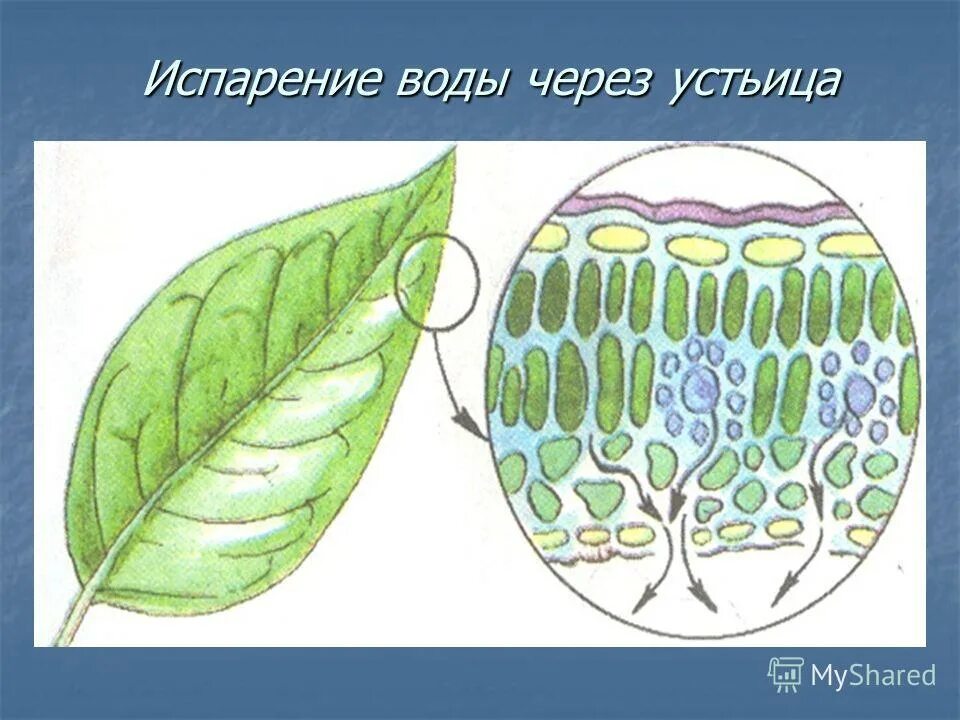 Испарение воды через устьица

MyShared